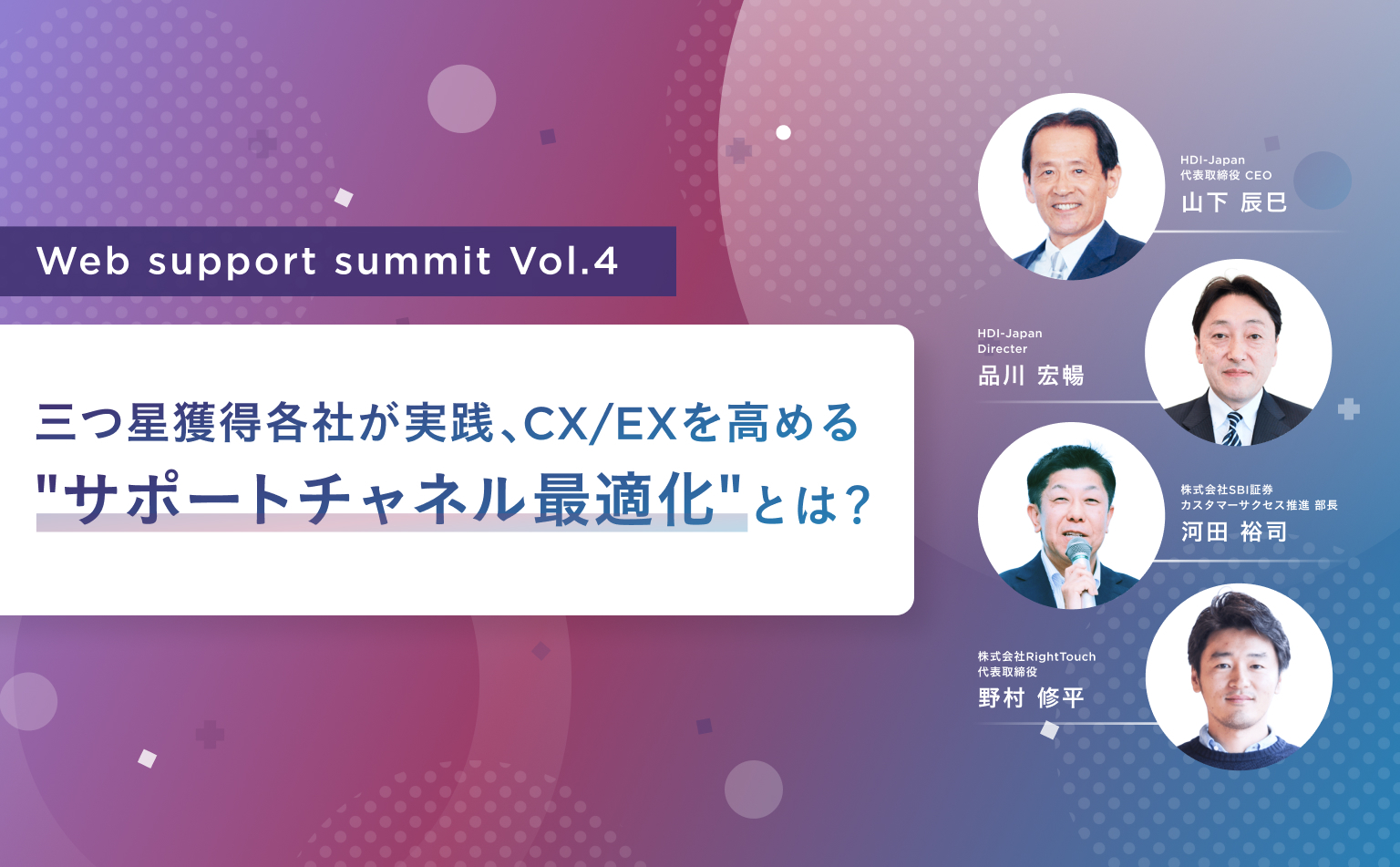 Web support summit Vol.4

三つ星獲得各社が実践、CX/EXを高める
"サポートチャネル最適化"とは?

HDI-Japan
代表取締役 CEO
山下 辰巳

HDI-Japan
Directer
品川 宏暢

株式会社SBI証券
カスタマーサクセス推進 部長
河田 裕司

株式会社RightTouch
代表取締役
野村 修平